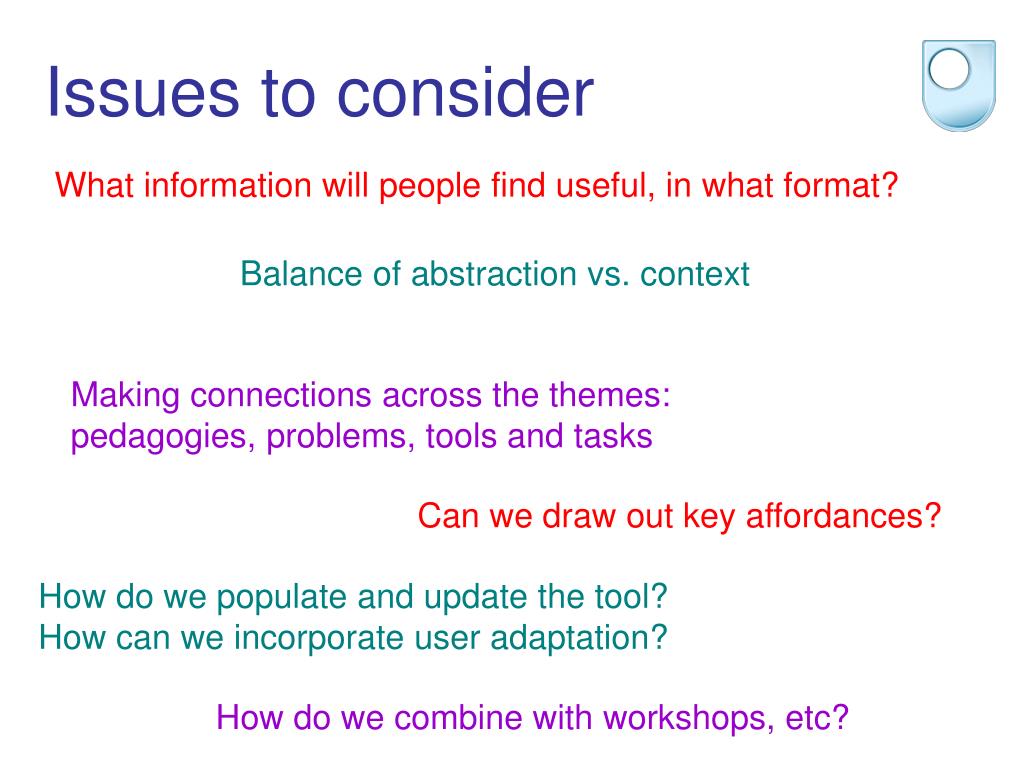 Issues to consider

What information will people find useful, in what format?

Balance of abstraction vs. context

Making connections across the themes: pedagogies, problems, tools and tasks

Can we draw out key affordances?

How do we populate and update the tool?
How can we incorporate user adaptation?

How do we combine with workshops, etc?